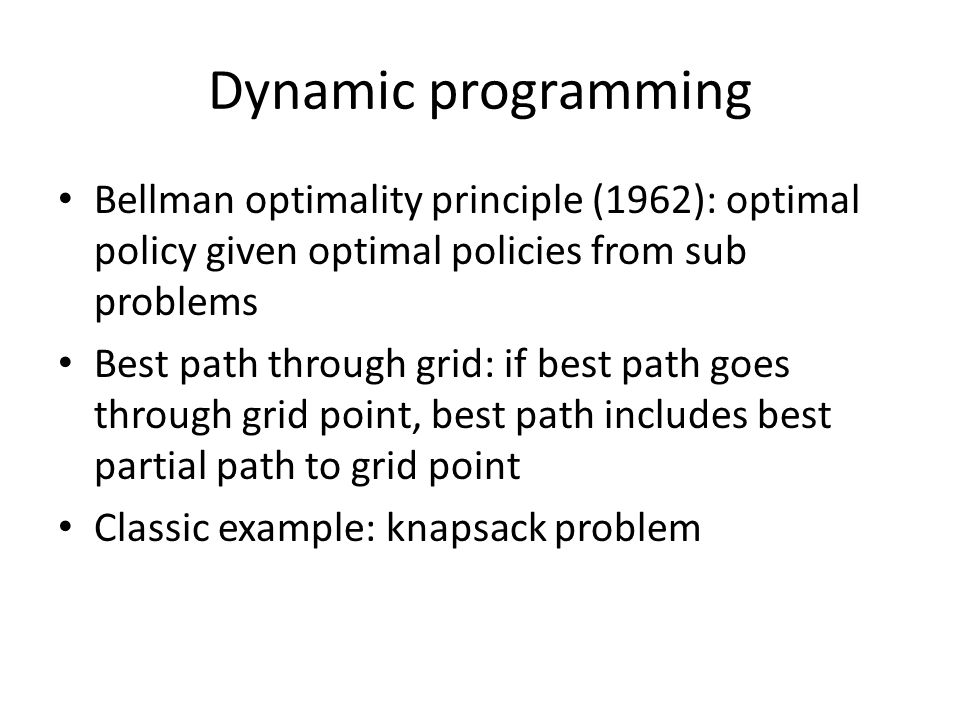 Dynamic programming

• Bellman optimality principle (1962): optimal policy given optimal policies from sub problems
• Best path through grid: if best path goes through grid point, best path includes best partial path to grid point
• Classic example: knapsack problem